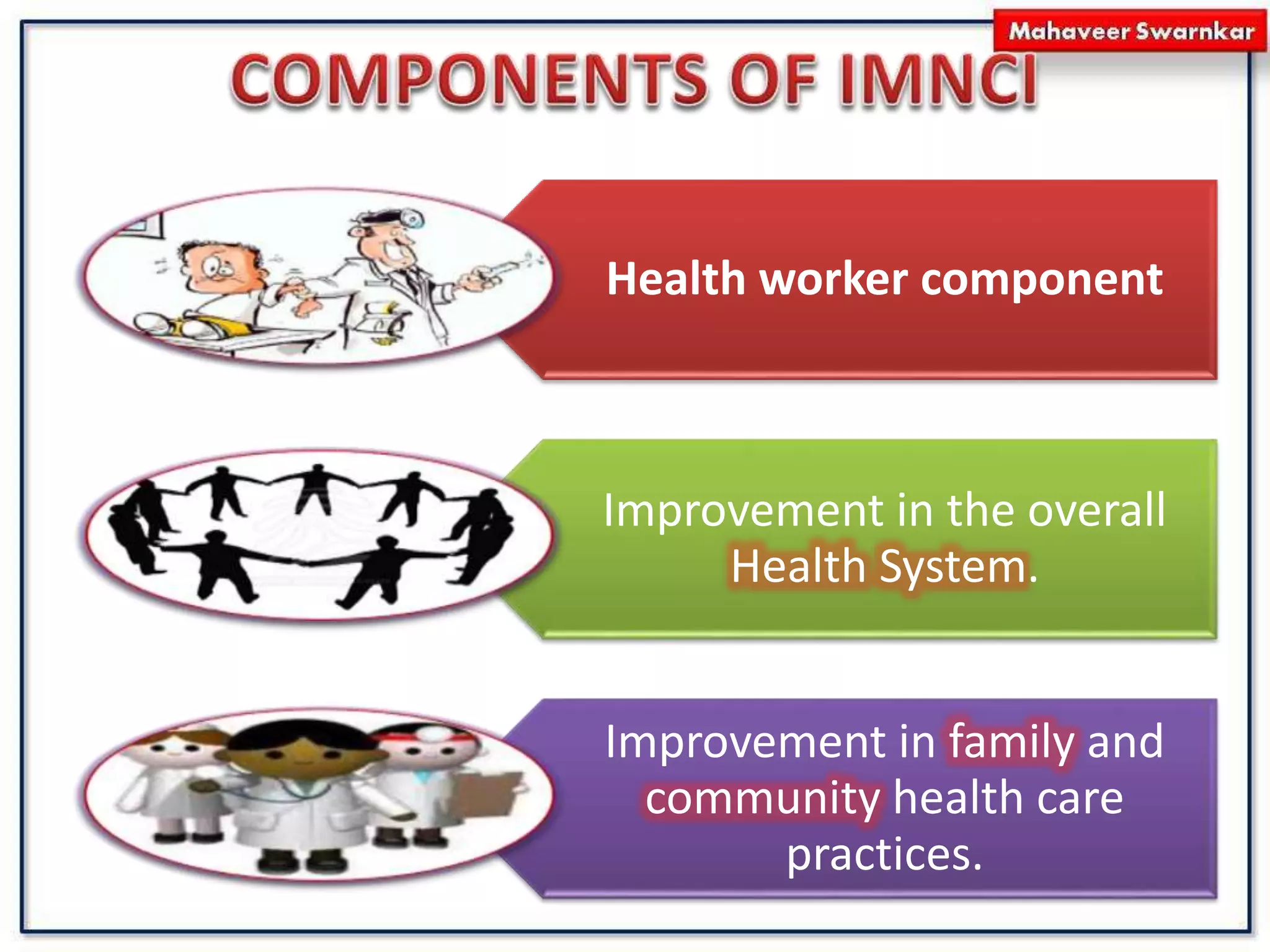 Mahaveer Swarnkar

COMPONENTS OF IMNCI

Health worker component

Improvement in the overall Health System.

Improvement in family and community health care practices.